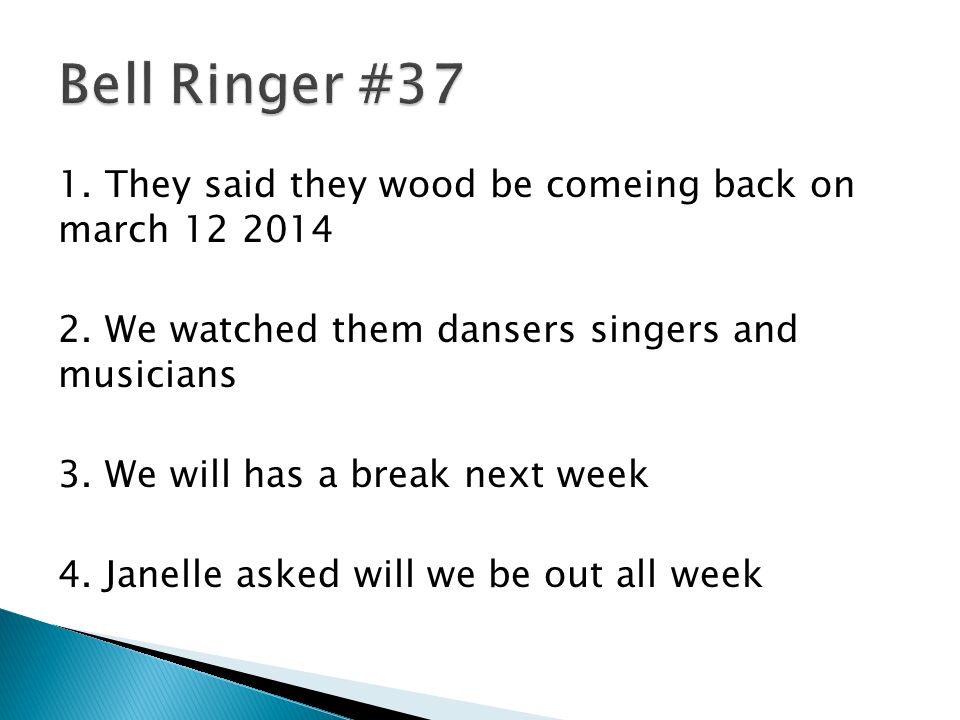 Bell Ringer #37

1. They said they wood be comeing back on march 12 2014

2. We watched them dansers singers and musicians

3. We will has a break next week

4. Janelle asked will we be out all week